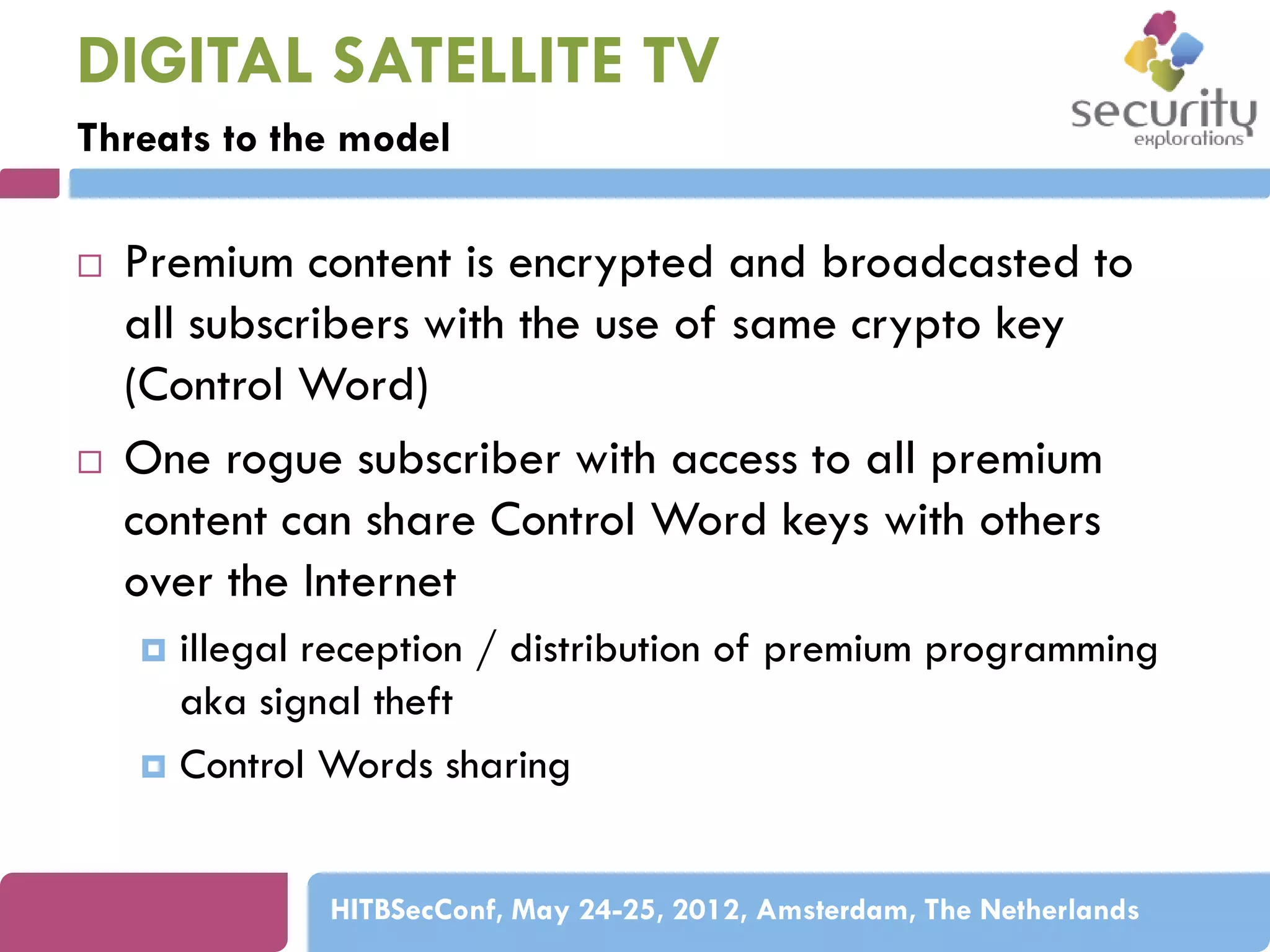 DIGITAL SATELLITE TV

Threats to the model

security
explorations

Premium content is encrypted and broadcasted to all subscribers with the use of same crypto key (Control Word)

One rogue subscriber with access to all premium content can share Control Word keys with others over the Internet

illegal reception / distribution of premium programming aka signal theft

Control Words sharing

HITBSecConf, May 24-25, 2012, Amsterdam, The Netherlands